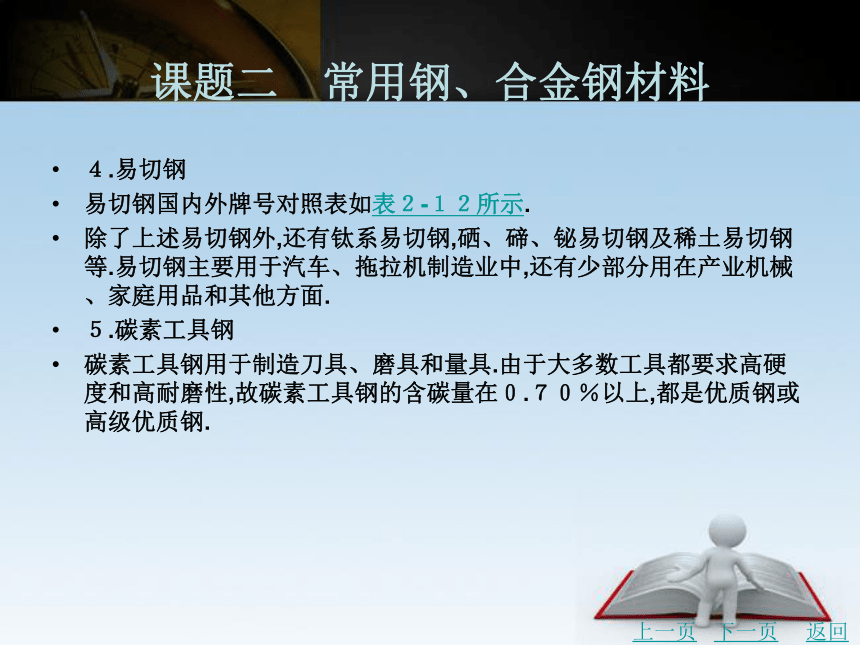 课题二　常用钢、合金钢材料

• ４.易切钢

• 易切钢国内外牌号对照表如表２-１２所示.

• 除了上述易切钢外,还有钛系易切钢,硒、碲、铋易切钢及稀土易切钢等.易切钢主要用于汽车、拖拉机制造业中,还有少部分用在产业机械、家庭用品和其他方面.

• ５.碳素工具钢

• 碳素工具钢用于制造刀具、磨具和量具.由于大多数工具都要求高硬度和高耐磨性,故碳素工具钢的含碳量在０.７０％以上,都是优质钢或高级优质钢.

上一页　下一页　返回